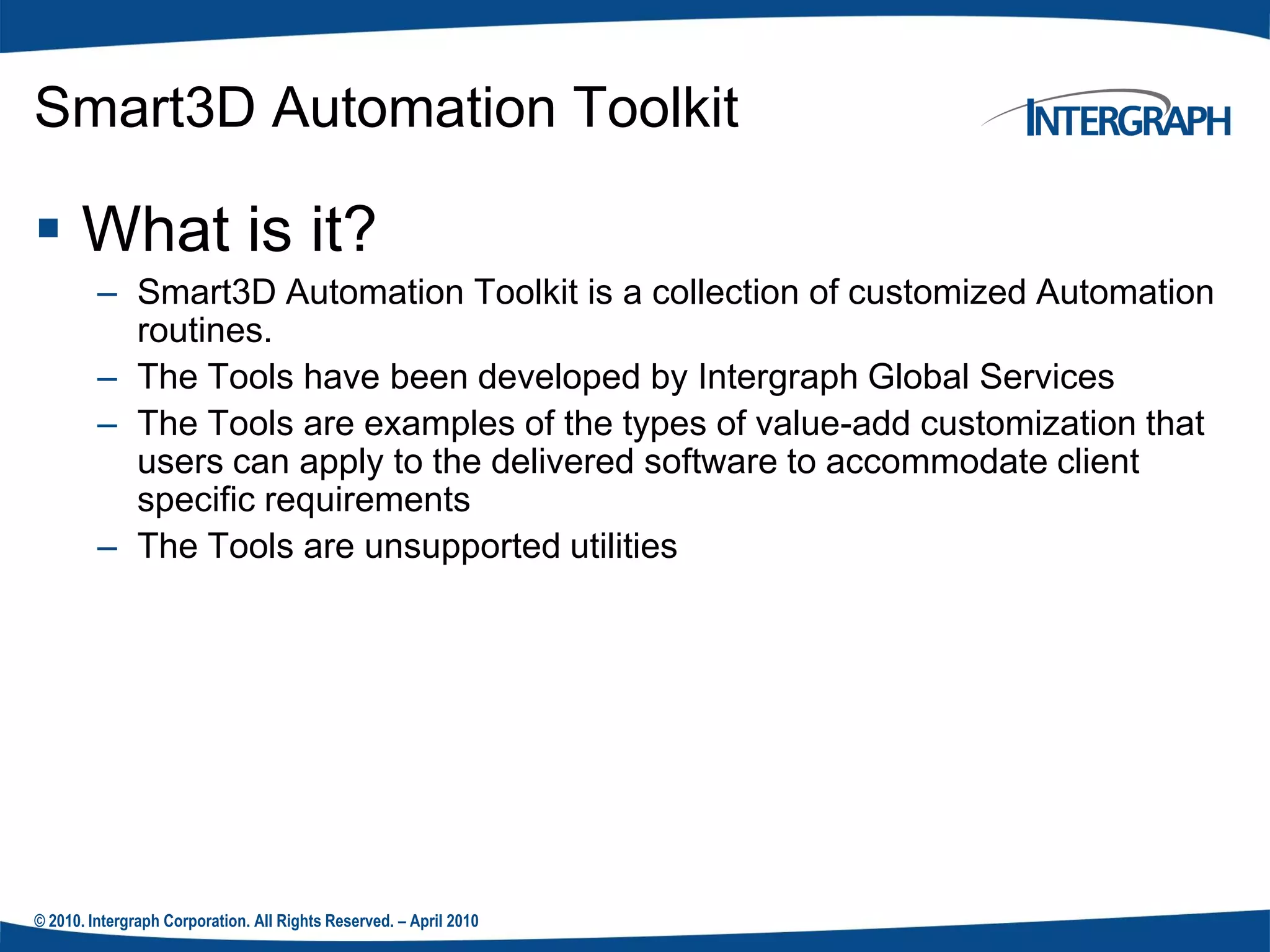 Smart3D Automation Toolkit

INTERGRAPH

▪ What is it?

– Smart3D Automation Toolkit is a collection of customized Automation routines.

– The Tools have been developed by Intergraph Global Services

– The Tools are examples of the types of value-add customization that users can apply to the delivered software to accommodate client specific requirements

– The Tools are unsupported utilities

© 2010. Intergraph Corporation. All Rights Reserved. – April 2010